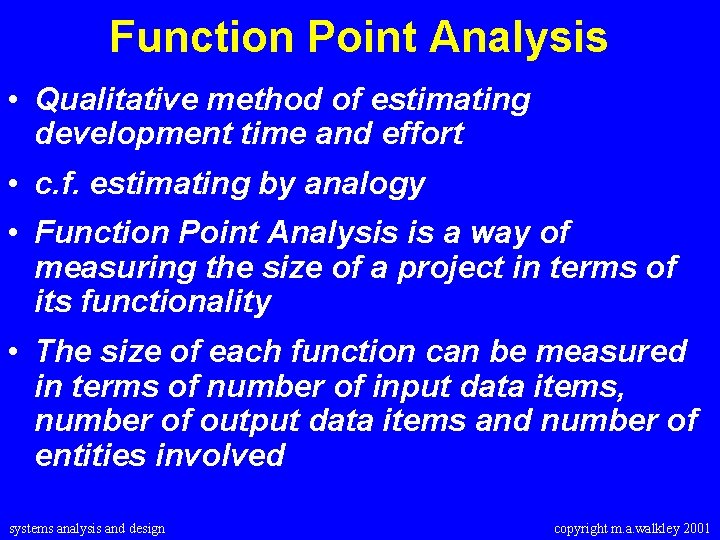 Function Point Analysis

• Qualitative method of estimating development time and effort

• c.f. estimating by analogy

• Function Point Analysis is a way of measuring the size of a project in terms of its functionality

• The size of each function can be measured in terms of number of input data items, number of output data items and number of entities involved

systems analysis and design

copyright m.a.walkley 2001